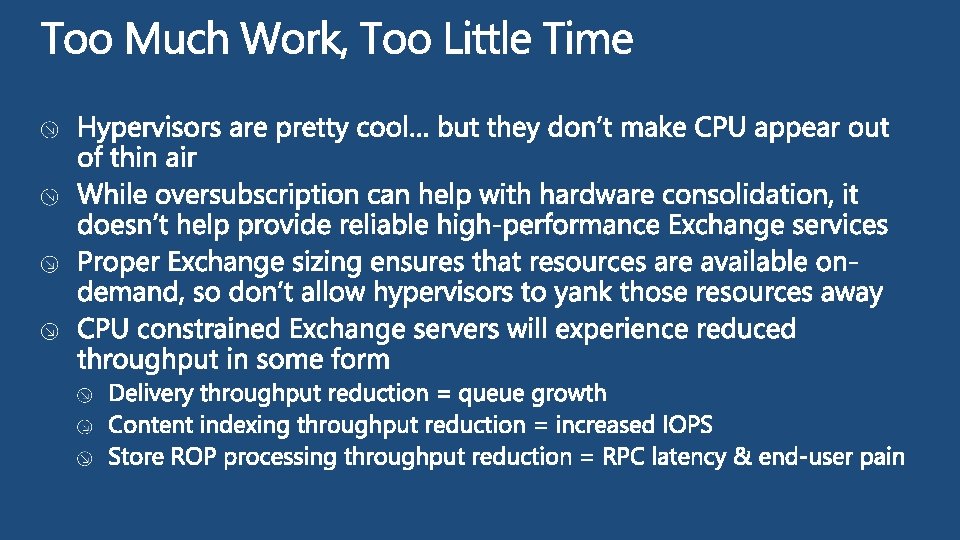 Too Much Work, Too Little Time

Hypervisors are pretty cool… but they don't make CPU appear out of thin air

While oversubscription can help with hardware consolidation, it doesn't help provide reliable high-performance Exchange services

Proper Exchange sizing ensures that resources are available on-demand, so don't allow hypervisors to yank those resources away

CPU constrained Exchange servers will experience reduced throughput in some form

Delivery throughput reduction = queue growth

Content indexing throughput reduction = increased IOPS

Store ROP processing throughput reduction = RPC latency & end-user pain